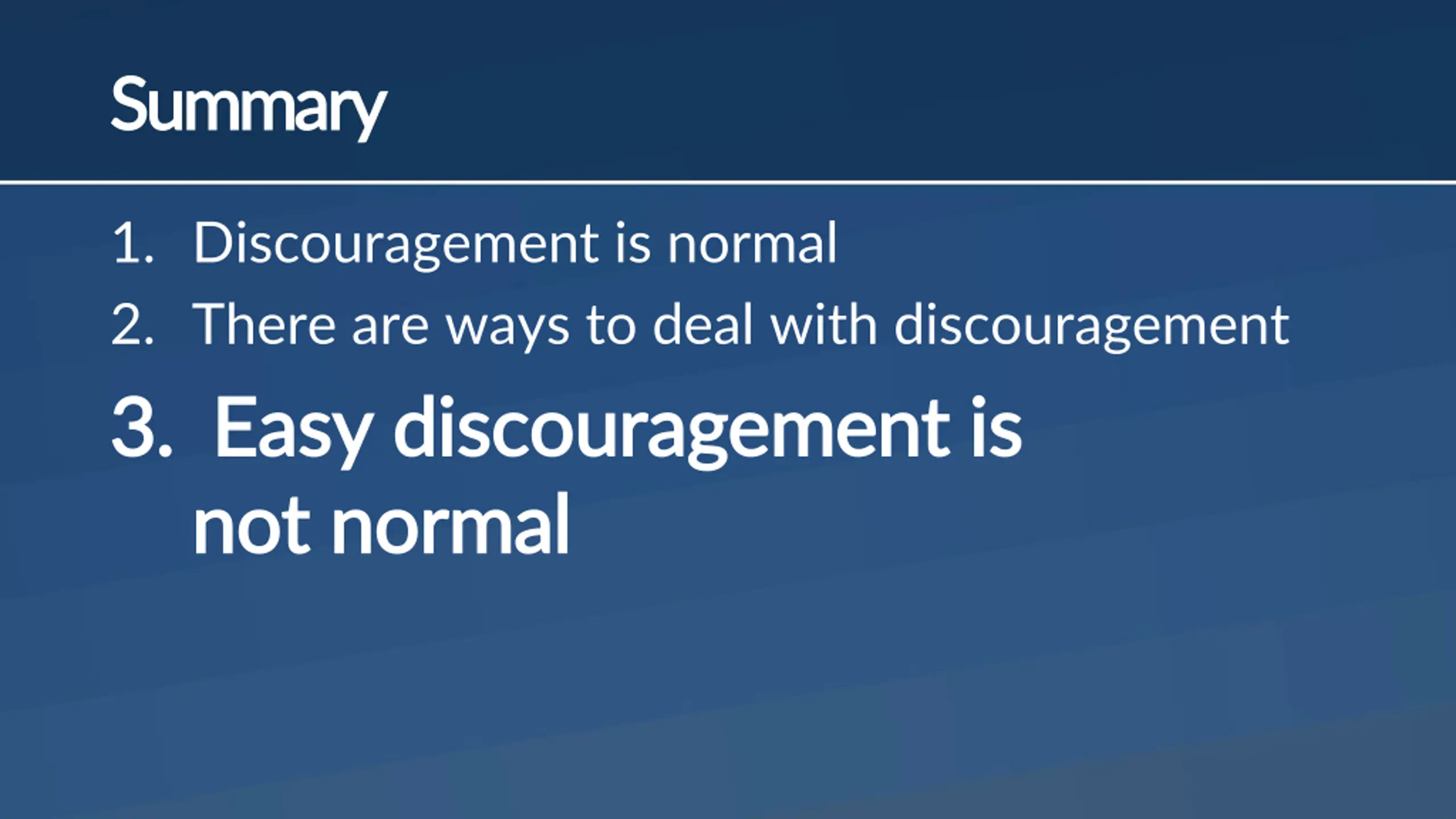 Summary

1. Discouragement is normal
2. There are ways to deal with discouragement
3. Easy discouragement is not normal